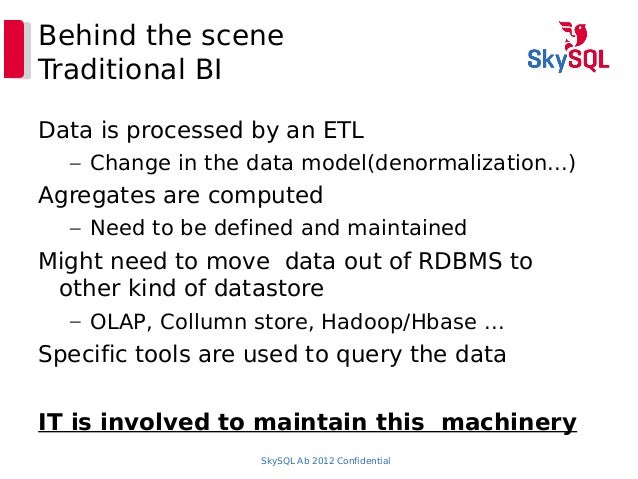 Behind the scene
Traditional BI

SkySQL

Data is processed by an ETL

– Change in the data model(denormalization...)

Agregates are computed

– Need to be defined and maintained

Might need to move data out of RDBMS to other kind of datastore

– OLAP, Collumn store, Hadoop/Hbase ...

Specific tools are used to query the data

IT is involved to maintain this machinery

SkySQL Ab 2012 Confidential